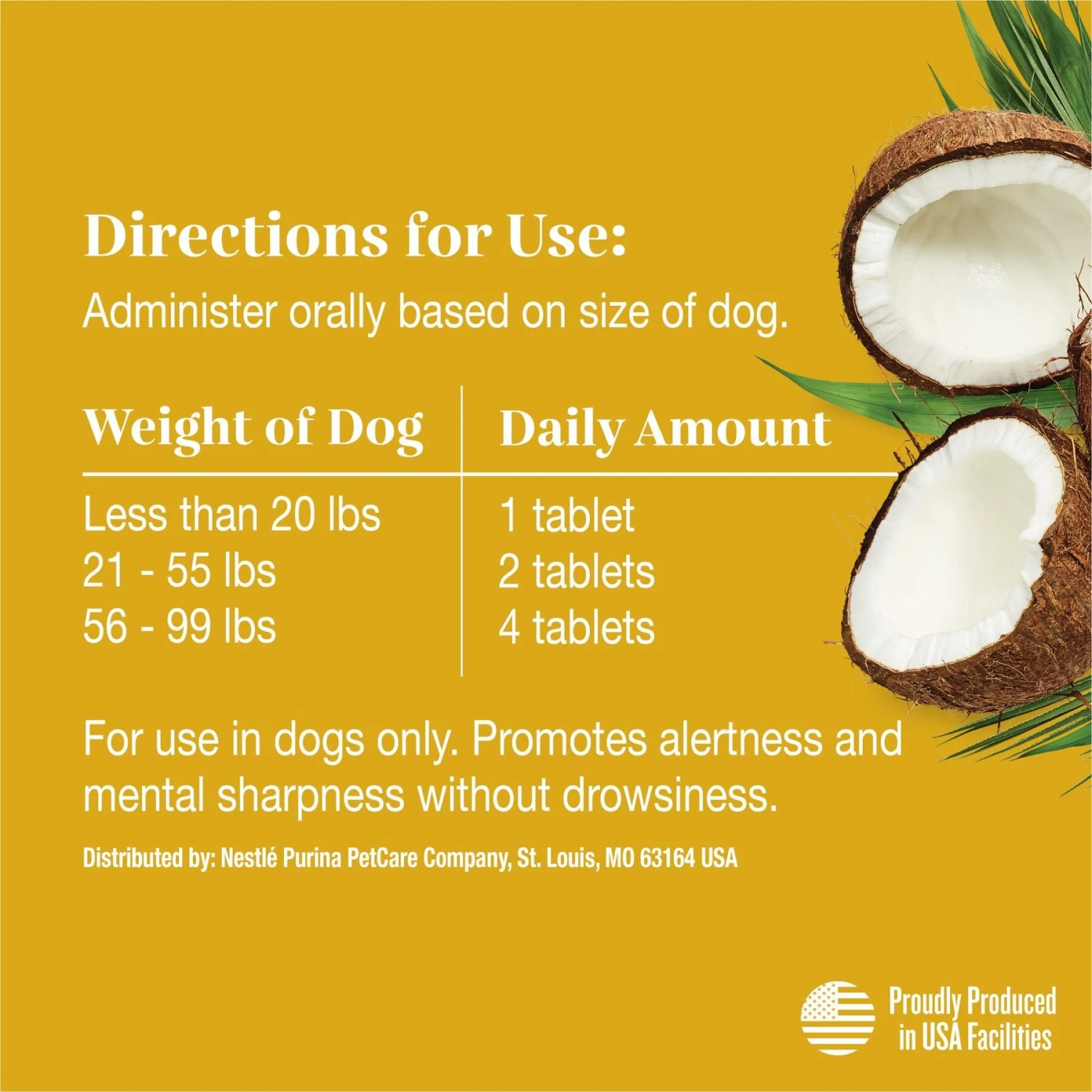 Directions for Use:
Administer orally based on size of dog.

| Weight of Dog | Daily Amount |
|---|---|
| Less than 20 lbs | 1 tablet |
| 21 - 55 lbs | 2 tablets |
| 56 - 99 lbs | 4 tablets |

For use in dogs only. Promotes alertness and mental sharpness without drowsiness.

Distributed by: Nestlé Purina PetCare Company, St. Louis, MO 63164 USA

Proudly Produced in USA Facilities